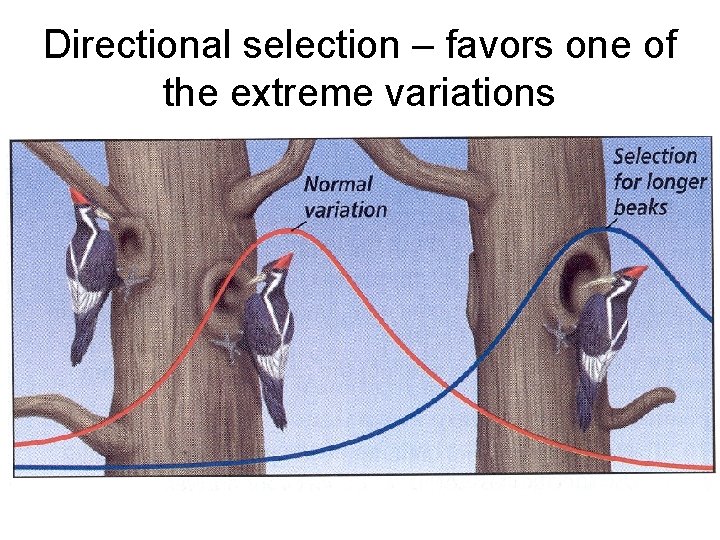 Directional selection – favors one of the extreme variations

Normal variation

Selection for longer beaks